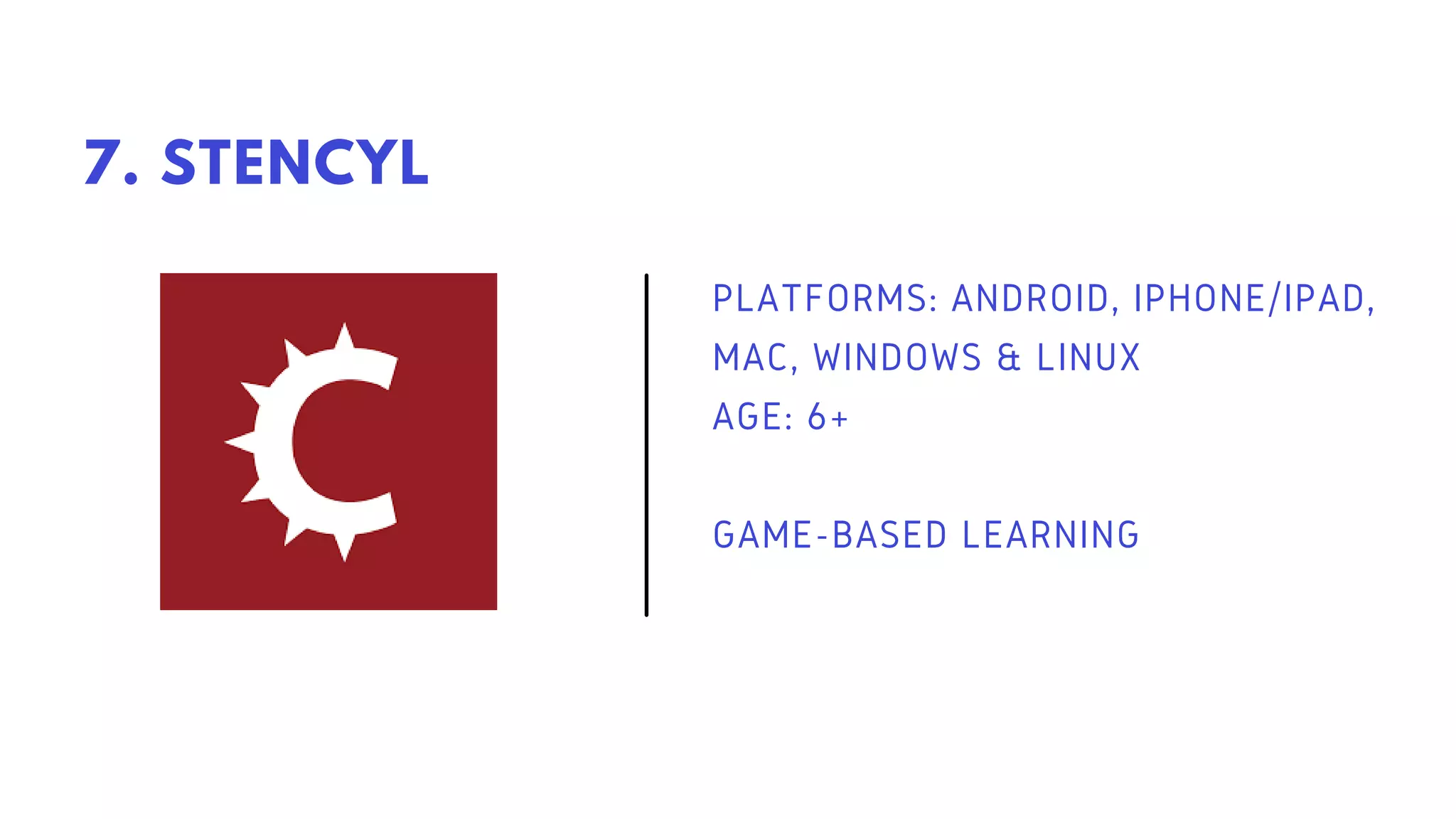 7. STENCYL

PLATFORMS: ANDROID, IPHONE/IPAD, MAC, WINDOWS & LINUX
AGE: 6+

GAME-BASED LEARNING